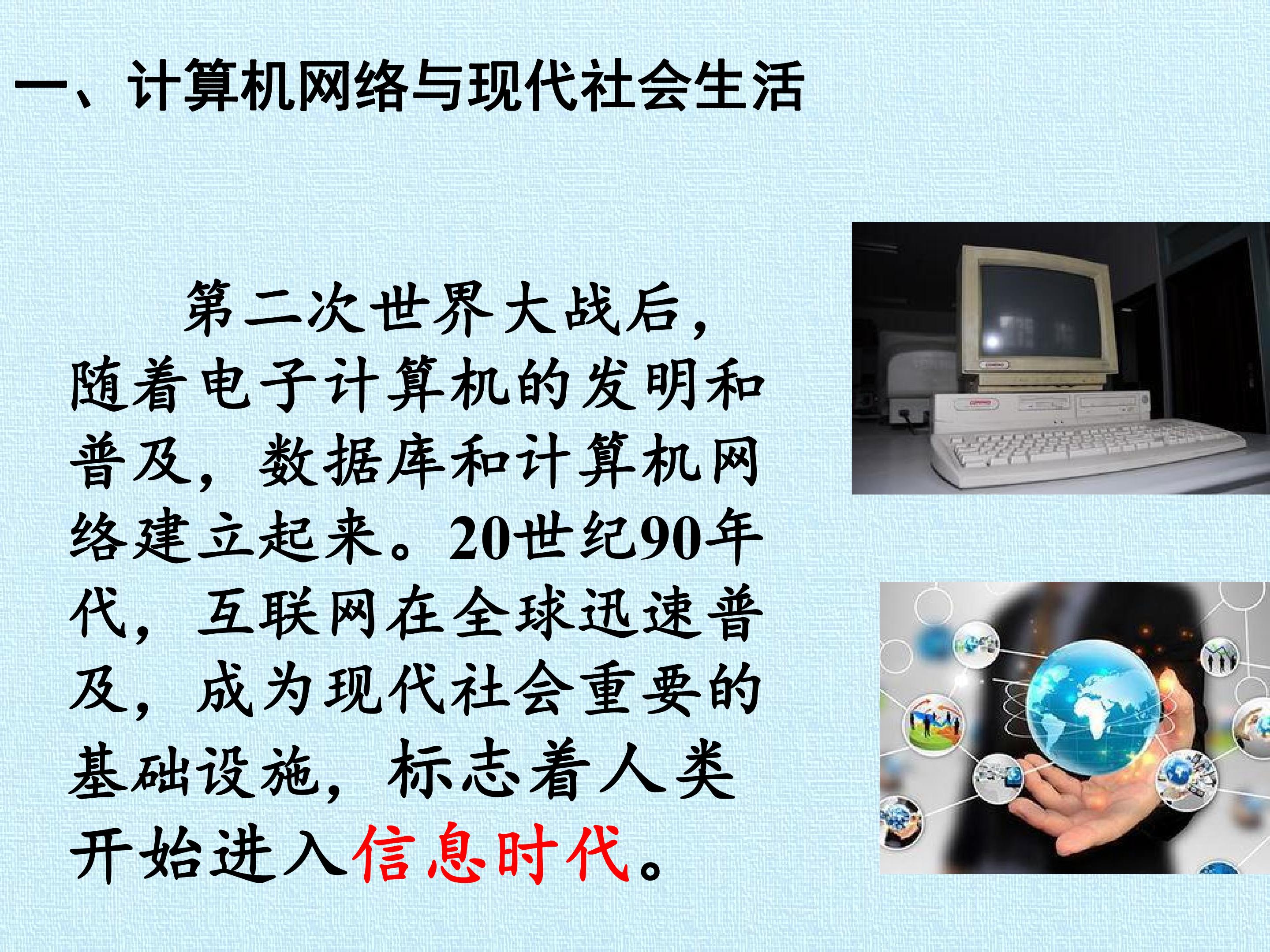 一、计算机网络与现代社会生活

第二次世界大战后，随着电子计算机的发明和普及，数据库和计算机网络建立起来。20世纪90年代，互联网在全球迅速普及，成为现代社会重要的基础设施，标志着人类开始进入信息时代。